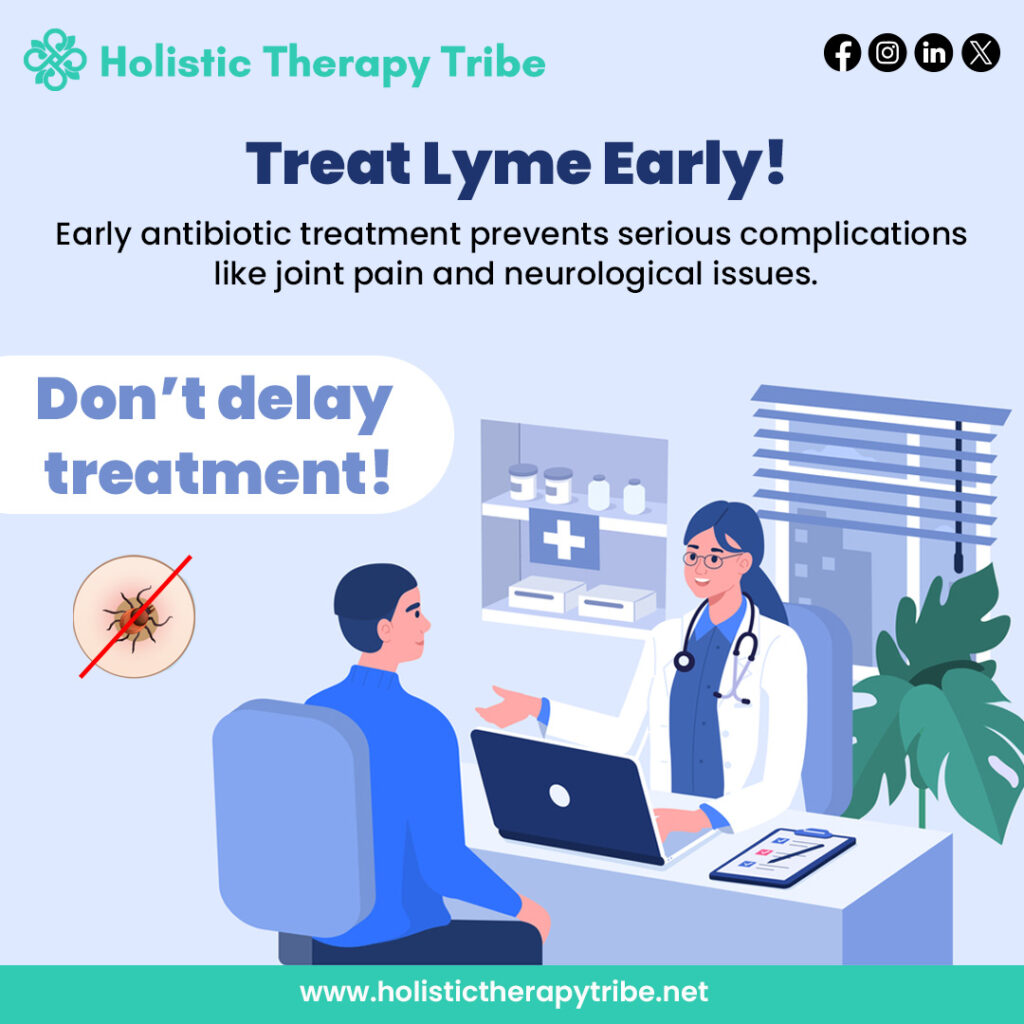 Holistic Therapy Tribe

Treat Lyme Early!

Early antibiotic treatment prevents serious complications like joint pain and neurological issues.

Don't delay treatment!

www.holistictherapytribe.net